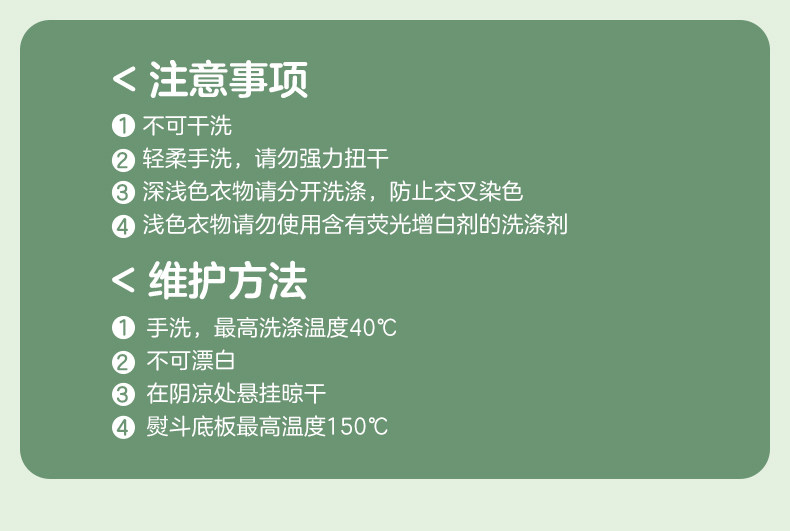 < 注意事项

❶ 不可干洗
❷ 轻柔手洗，请勿强力扭干
❸ 深浅色衣物请分开洗涤，防止交叉染色
❹ 浅色衣物请勿使用含有荧光增白剂的洗涤剂

< 维护方法

❶ 手洗，最高洗涤温度40℃
❷ 不可漂白
❸ 在阴凉处悬挂晾干
❹ 熨斗底板最高温度150℃